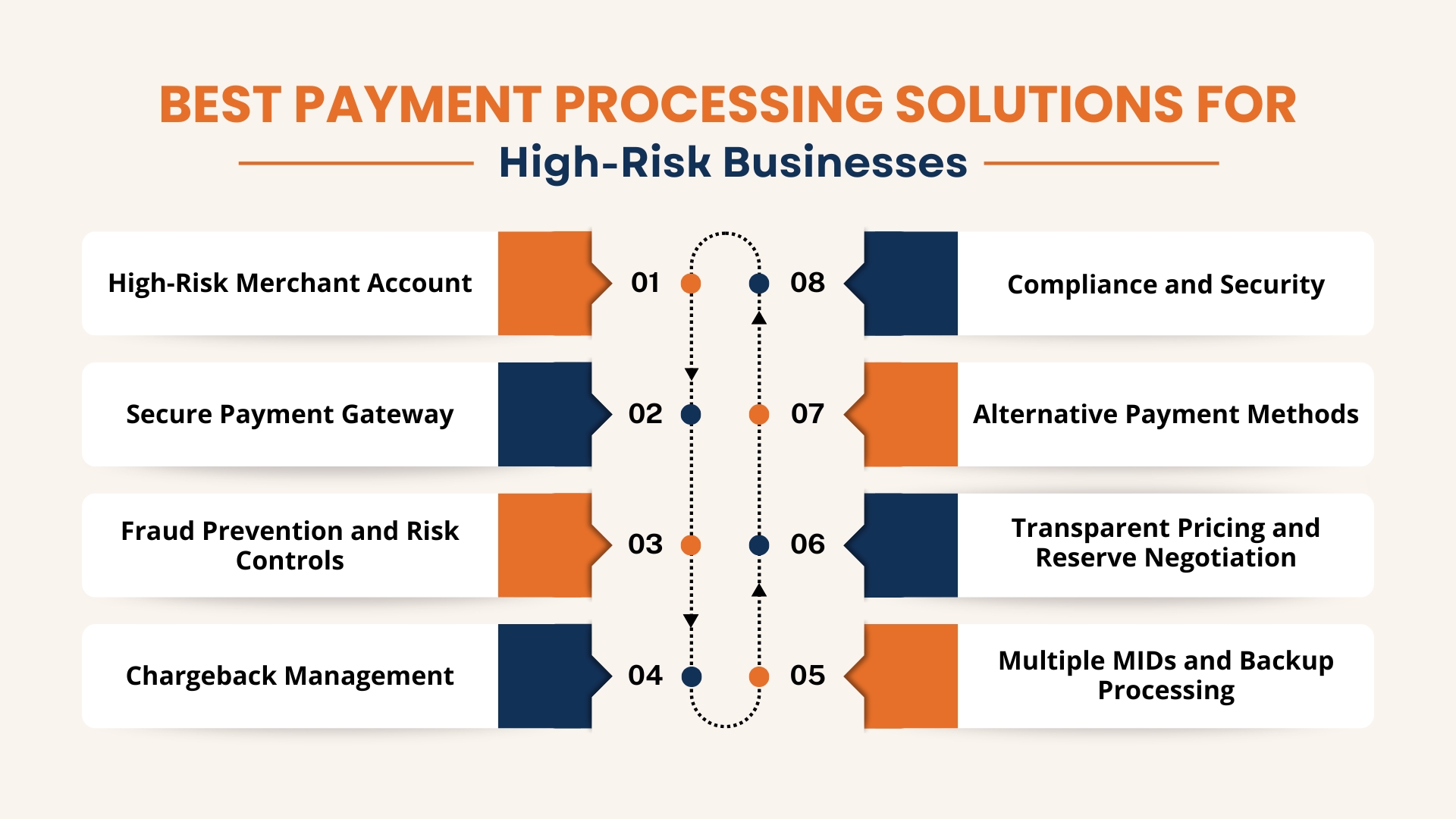 BEST PAYMENT PROCESSING SOLUTIONS FOR

High-Risk Businesses

High-Risk Merchant Account

01

Secure Payment Gateway

02

Fraud Prevention and Risk Controls

03

Chargeback Management

04

05

Multiple MIDs and Backup Processing

06

Transparent Pricing and Reserve Negotiation

07

Alternative Payment Methods

08

Compliance and Security